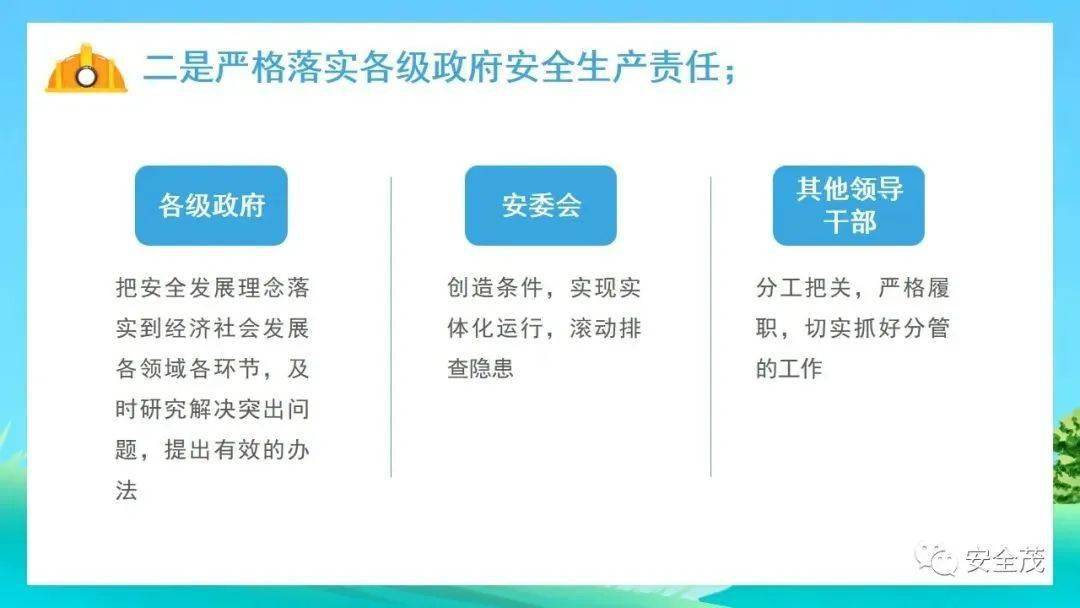 二是严格落实各级政府安全生产责任；

各级政府

把安全发展理念落实到经济社会发展各领域各环节，及时研究解决突出问题，提出有效的办法

安委会

创造条件，实现实体化运行，滚动排查隐患

其他领导干部

分工把关，严格履职，切实抓好分管的工作

安全茂